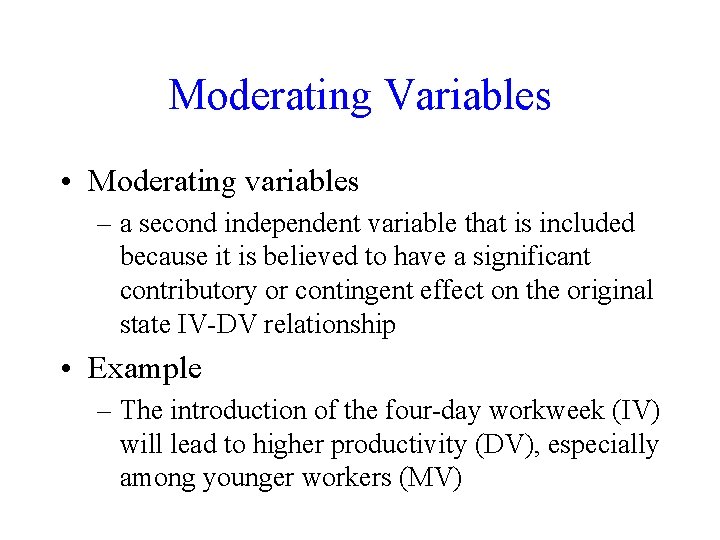 Moderating Variables

• Moderating variables

– a second independent variable that is included because it is believed to have a significant contributory or contingent effect on the original state IV-DV relationship

• Example

– The introduction of the four-day workweek (IV) will lead to higher productivity (DV), especially among younger workers (MV)